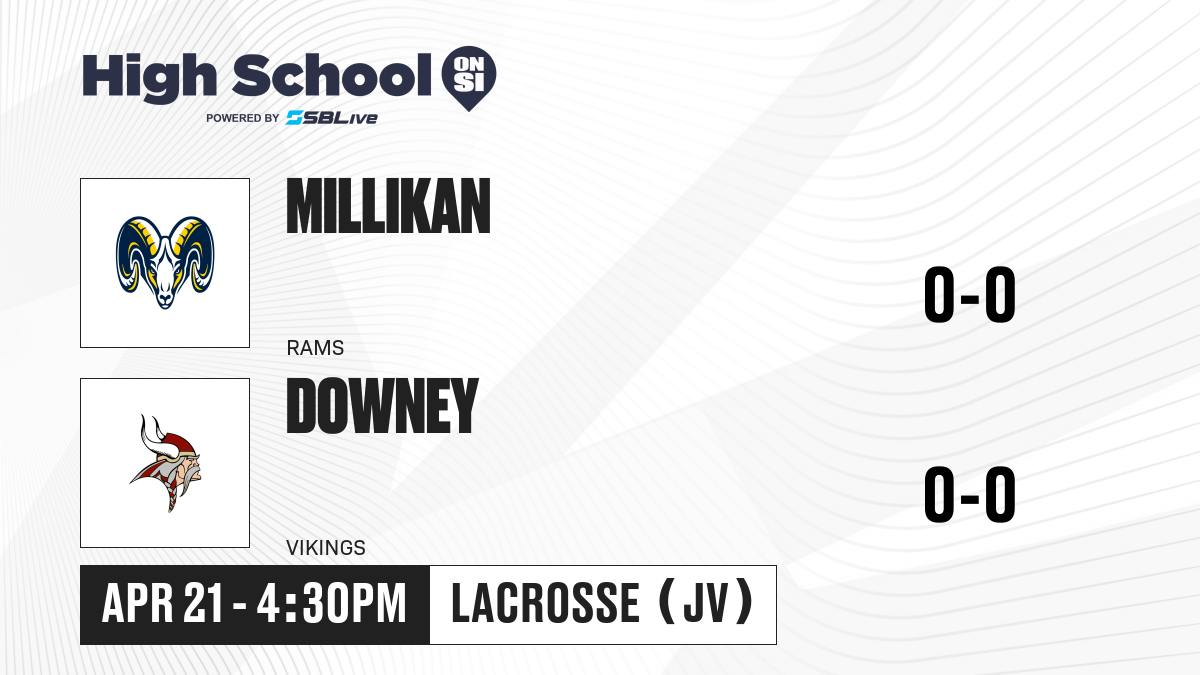 High School ON SI
POWERED BY SBLive

MILLIKAN
RAMS
0-0

DOWNEY
VIKINGS
0-0

APR 21 - 4:30PM
LACROSSE (JV)